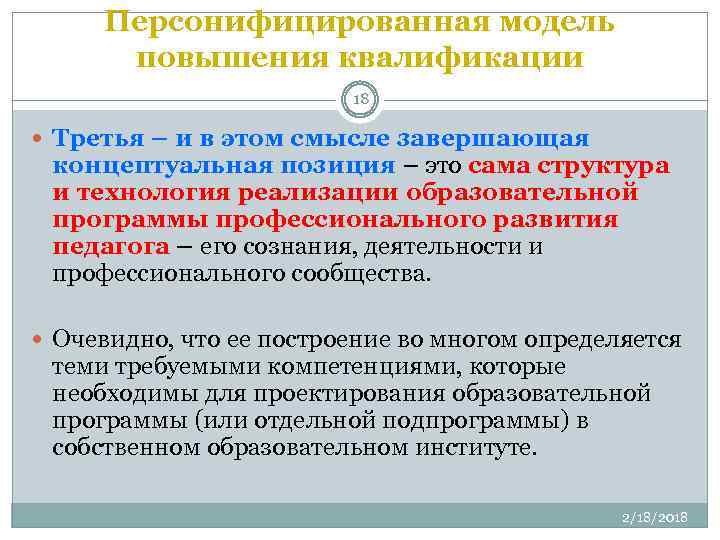 Персонифицированная модель повышения квалификации

18

Третья – и в этом смысле завершающая концептуальная позиция – это сама структура и технология реализации образовательной программы профессионального развития педагога – его сознания, деятельности и профессионального сообщества.

Очевидно, что ее построение во многом определяется теми требуемыми компетенциями, которые необходимы для проектирования образовательной программы (или отдельной подпрограммы) в собственном образовательном институте.

2/18/2018